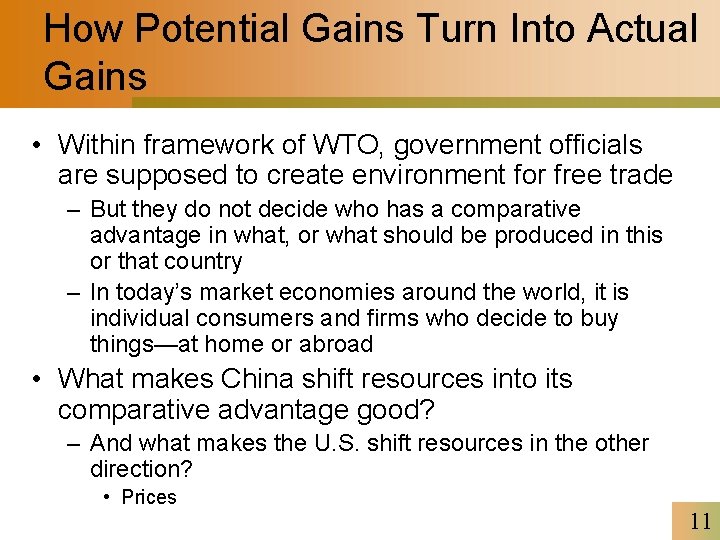 How Potential Gains Turn Into Actual Gains

• Within framework of WTO, government officials are supposed to create environment for free trade
– But they do not decide who has a comparative advantage in what, or what should be produced in this or that country
– In today's market economies around the world, it is individual consumers and firms who decide to buy things—at home or abroad
• What makes China shift resources into its comparative advantage good?
– And what makes the U.S. shift resources in the other direction?
• Prices

11